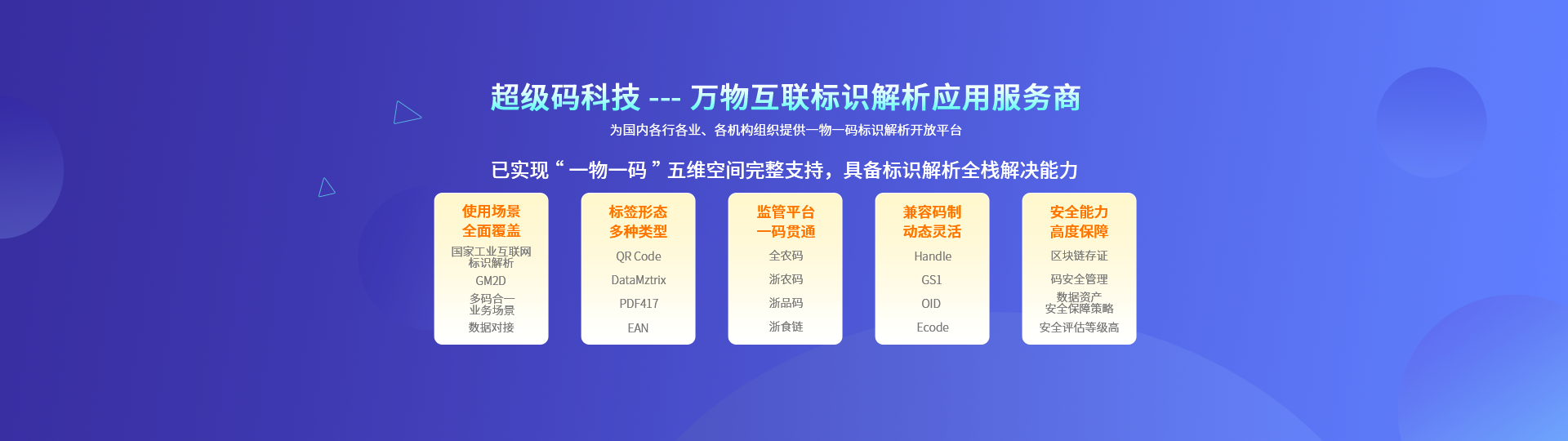 超级码科技 --- 万物互联标识解析应用服务商

为国内各行各业、各机构组织提供一物一码标识解析开放平台

已实现“一物一码”五维空间完整支持，具备标识解析全栈解决能力

使用场景
全面覆盖
国家工业互联网标识解析
GM2D
多码合一业务场景
数据对接

标签形态
多种类型
QR Code
DataMztrix
PDF417
EAN

监管平台
一码贯通
全农码
浙农码
浙品码
浙食链

兼容码制
动态灵活
Handle
GS1
OID
Ecode

安全能力
高度保障
区块链存证
码安全管理
数据资产安全保障策略
安全评估等级高